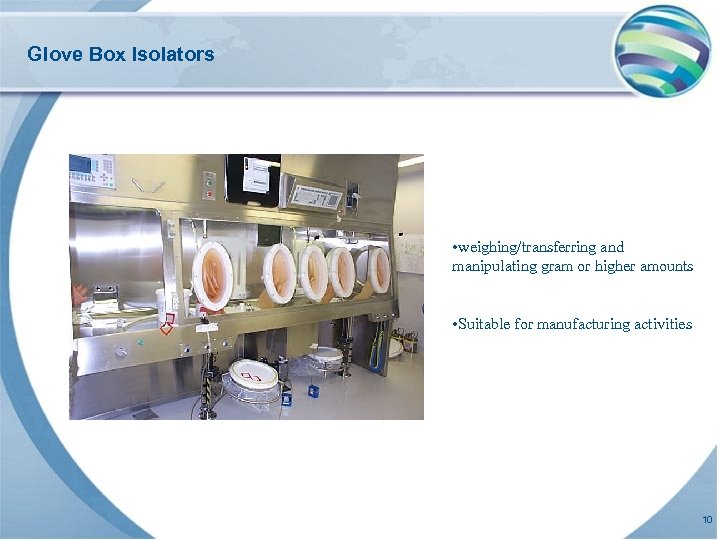 Glove Box Isolators

•weighing/transferring and manipulating gram or higher amounts

•Suitable for manufacturing activities

10